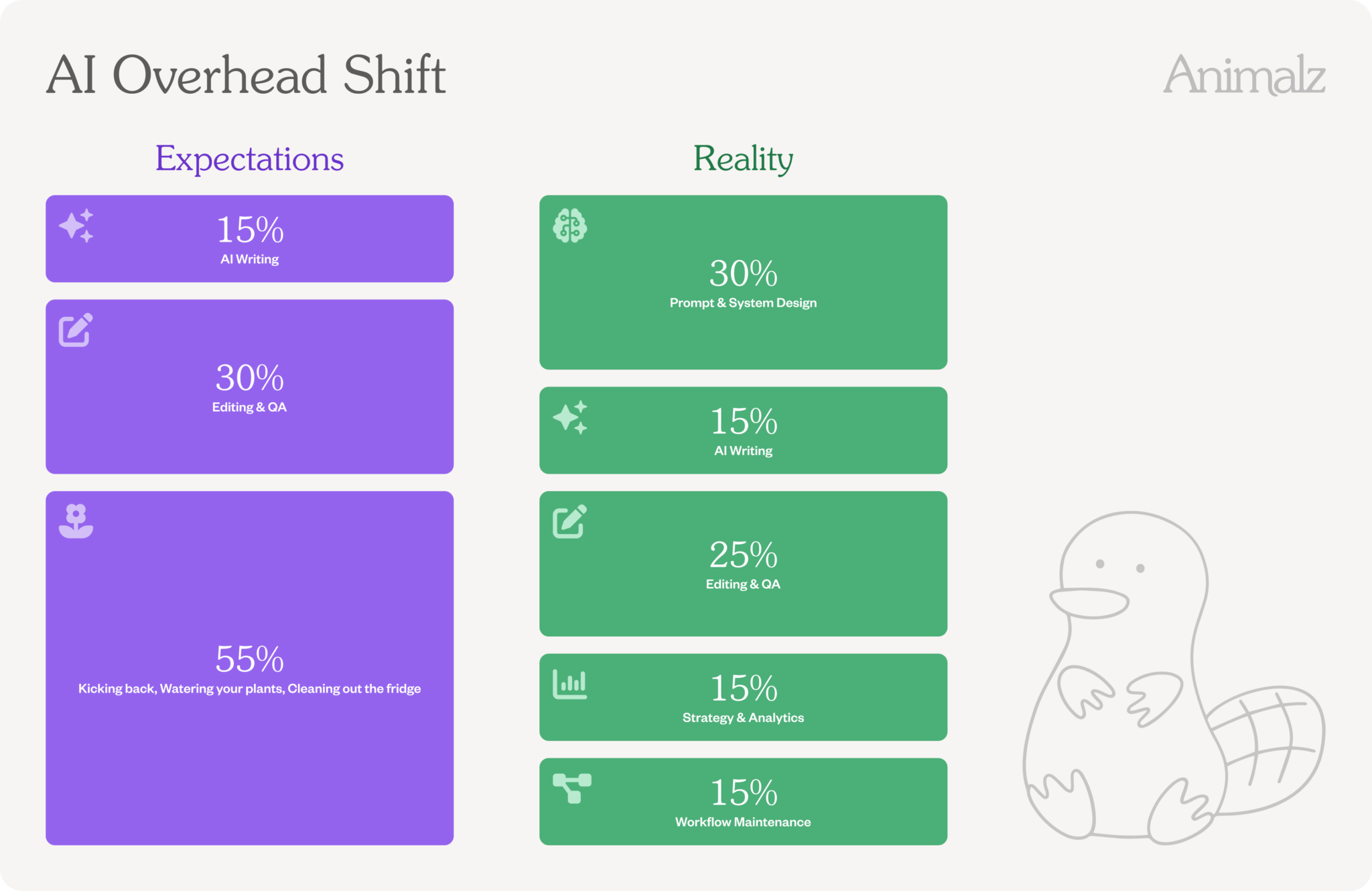 AI Overhead Shift

Animalz

Expectations

15%
AI Writing

30%
Editing & QA

55%
Kicking back, Watering your plants, Cleaning out the fridge

Reality

30%
Prompt & System Design

15%
AI Writing

25%
Editing & QA

15%
Strategy & Analytics

15%
Workflow Maintenance